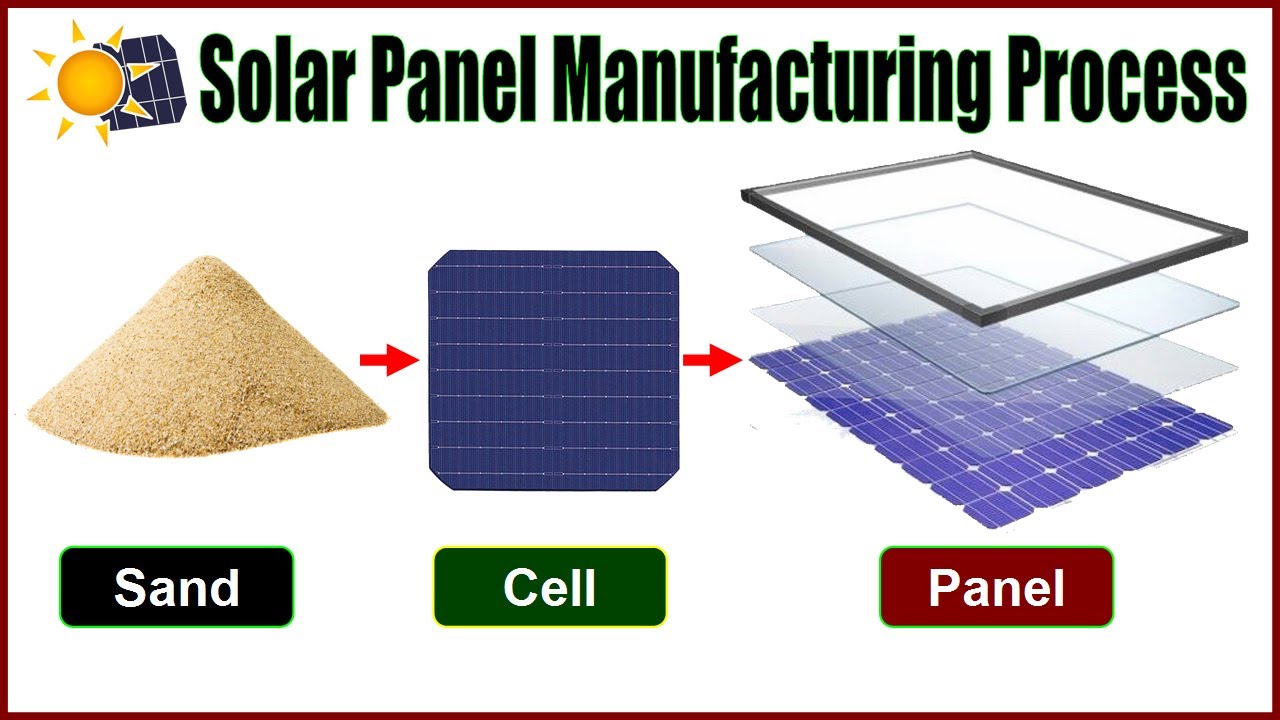 Solar Panel Manufacturing Process

Sand

Cell

Panel